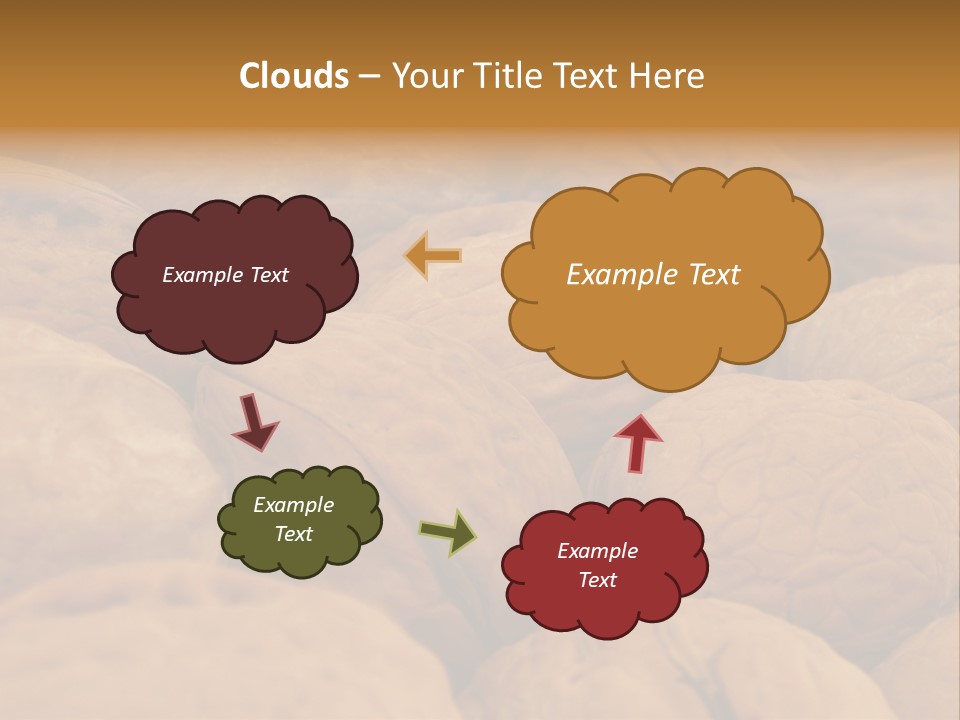 Clouds – Your Title Text Here

Example Text

Example Text

Example Text

Example Text